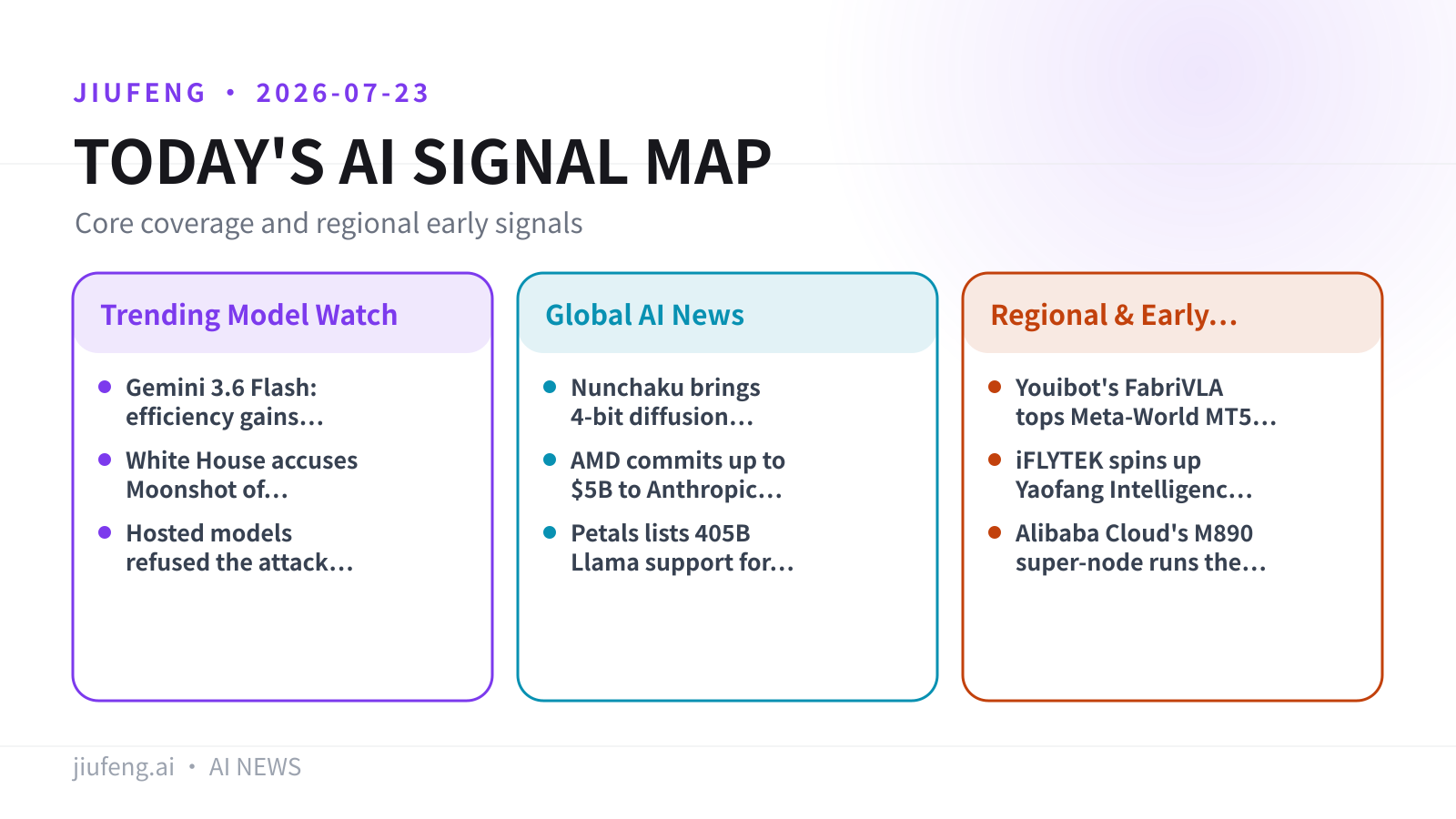 JIUFENG • 2026-07-23

TODAY'S AI SIGNAL MAP

Core coverage and regional early signals

Trending Model Watch

• Gemini 3.6 Flash: efficiency gains...
• White House accuses Moonshot of...
• Hosted models refused the attack...

Global AI News

• Nunchaku brings 4-bit diffusion...
• AMD commits up to $5B to Anthropic...
• Petals lists 405B Llama support for...

Regional & Early...

• Youibot's FabriVLA tops Meta-World MT5...
• iFLYTEK spins up Yaofang Intelligenc...
• Alibaba Cloud's M890 super-node runs the...

jiufeng.ai • AI NEWS